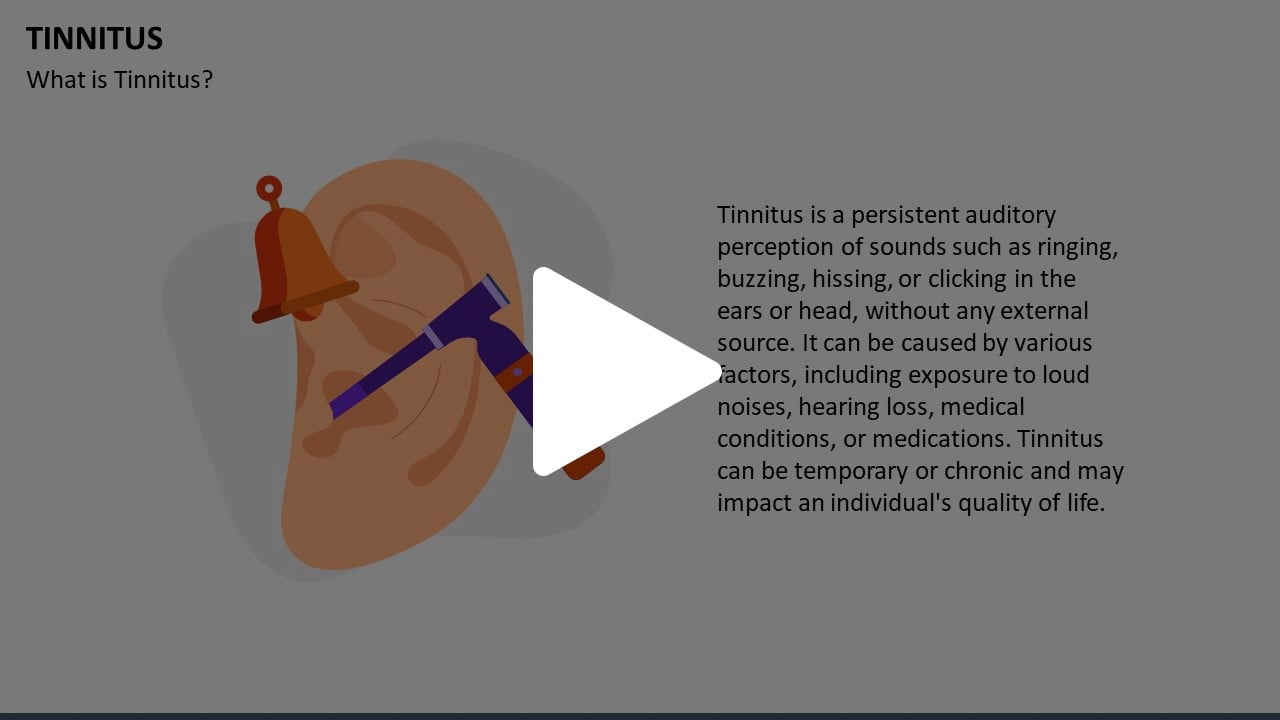 TINNITUS
What is Tinnitus?

Tinnitus is a persistent auditory perception of sounds such as ringing, buzzing, hissing, or clicking in the ears or head, without any external source. It can be caused by various factors, including exposure to loud noises, hearing loss, medical conditions, or medications. Tinnitus can be temporary or chronic and may impact an individual's quality of life.